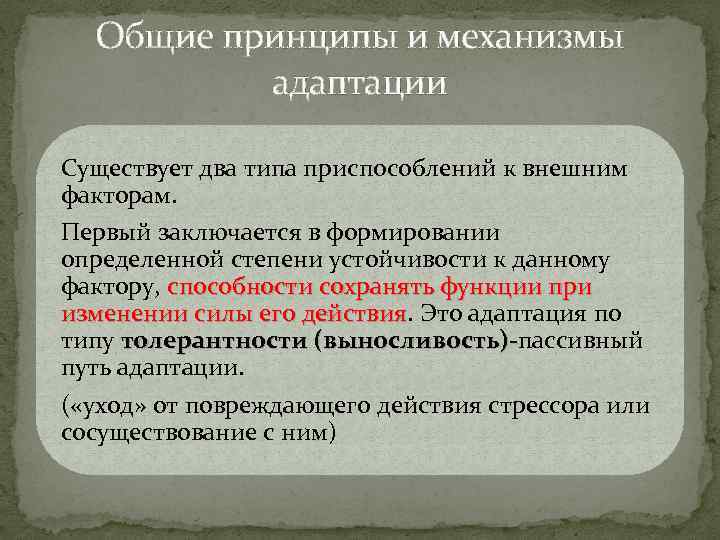 Общие принципы и механизмы адаптации

Существует два типа приспособлений к внешним факторам.

Первый заключается в формировании определенной степени устойчивости к данному фактору, способности сохранять функции при изменении силы его действия. Это адаптация по типу толерантности (выносливость)-пассивный путь адаптации.

(«уход» от повреждающего действия стрессора или сосуществование с ним)